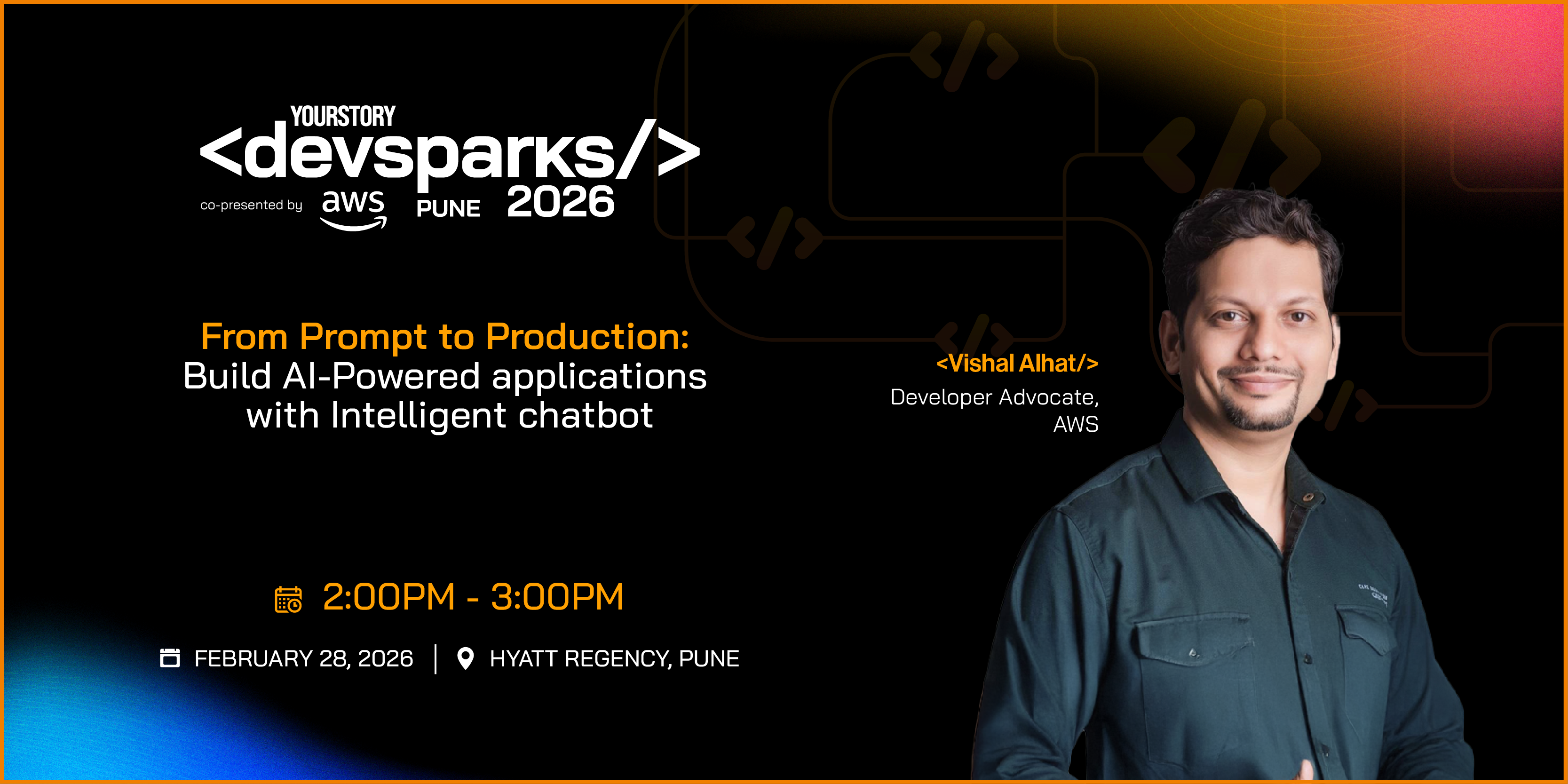 YOURSTORY
<devsparks/>
co-presented by aws PUNE 2026

From Prompt to Production:
Build AI-Powered applications with Intelligent chatbot

<Vishal Alhat/>
Developer Advocate, AWS

2:00PM - 3:00PM

FEBRUARY 28, 2026 | HYATT REGENCY, PUNE